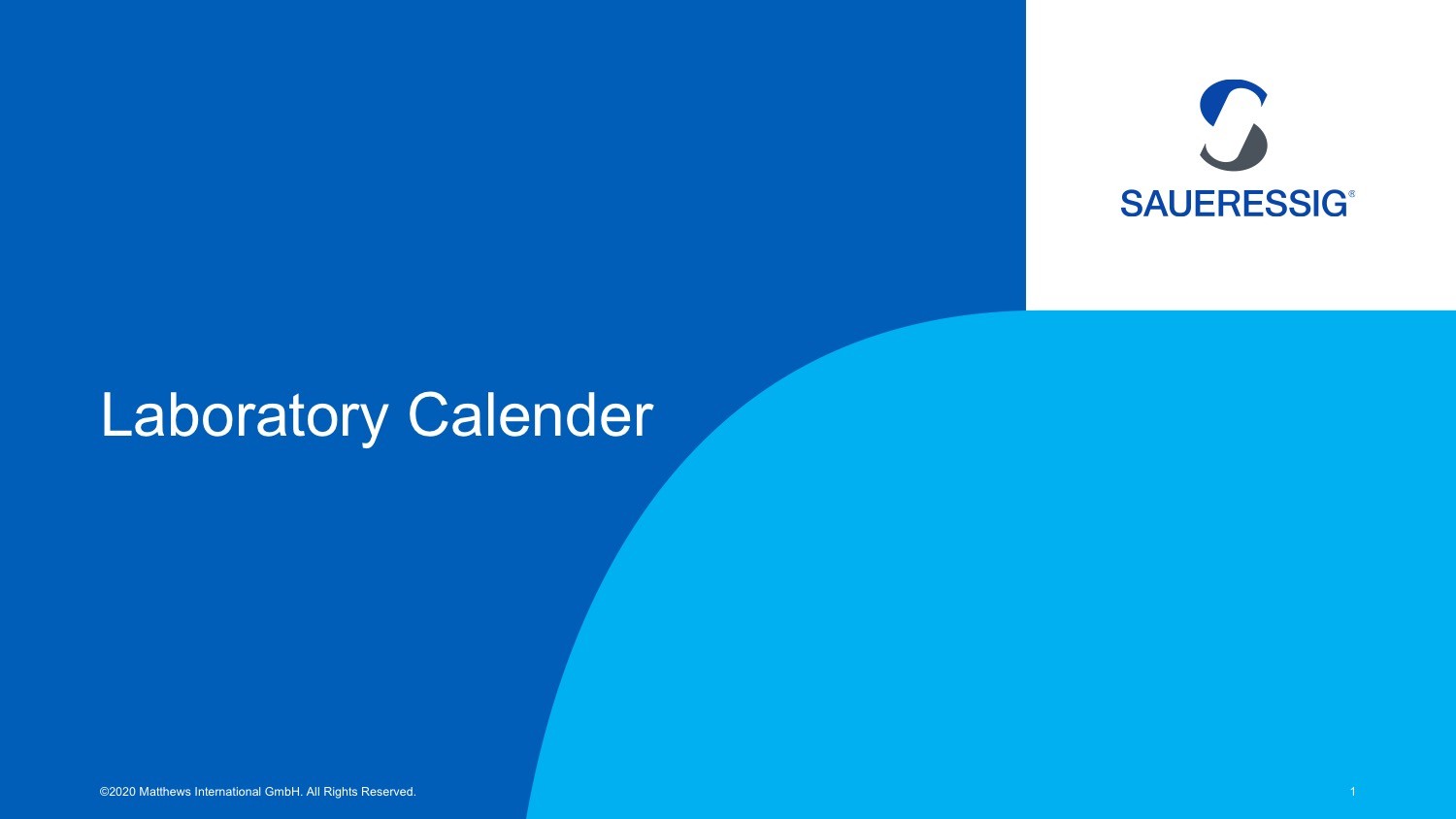 SAUERESSIG®

Laboratory Calender

©2020 Matthews International GmbH. All Rights Reserved.

1